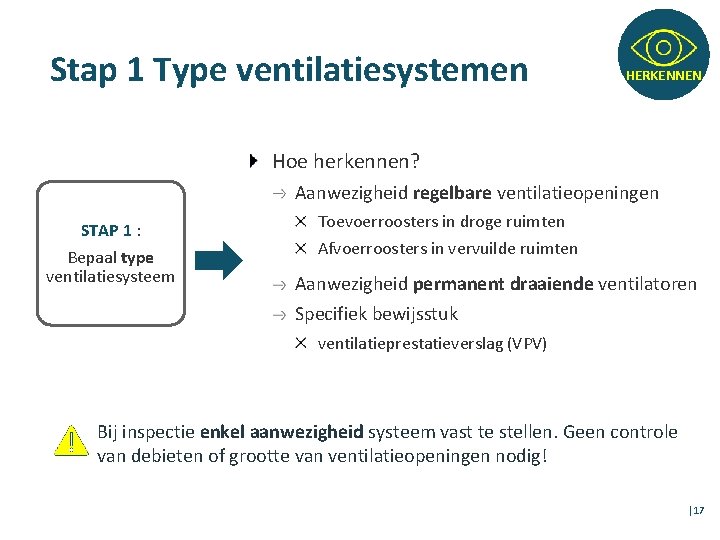 Stap 1 Type ventilatiesystemen

HERKENNEN

STAP 1 :

Bepaal type ventilatiesysteem

Hoe herkennen?

→ Aanwezigheid regelbare ventilatieopeningen

× Toevoerroosters in droge ruimten

× Afvoerroosters in vervuilde ruimten

→ Aanwezigheid permanent draaiende ventilatoren

→ Specifiek bewijsstuk

× ventilatieprestatieverslag (VPV)

Bij inspectie enkel aanwezigheid systeem vast te stellen. Geen controle van debieten of grootte van ventilatieopeningen nodig!

|17